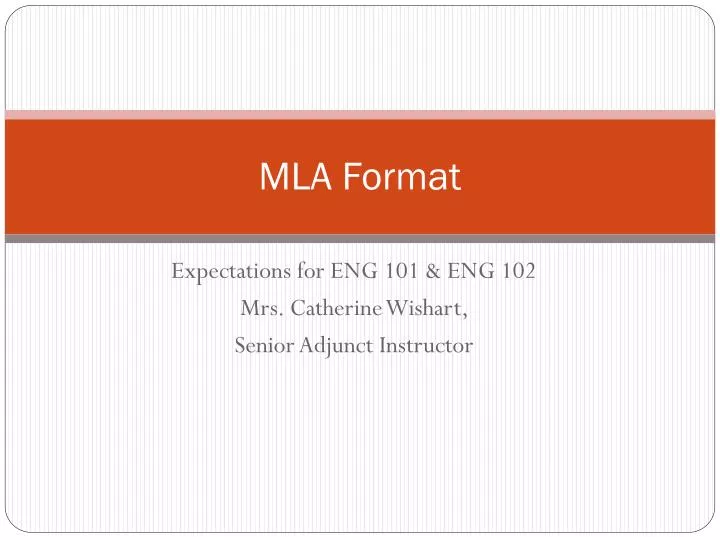 MLA Format

Expectations for ENG 101 & ENG 102
Mrs. Catherine Wishart,
Senior Adjunct Instructor